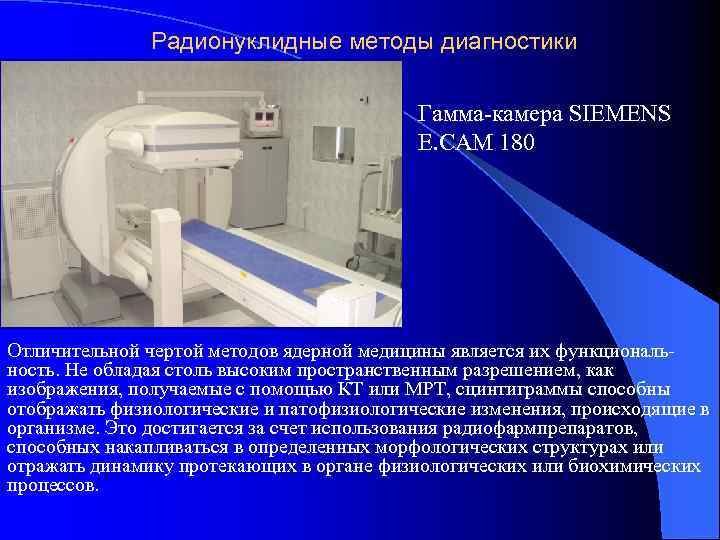 Радионуклидные методы диагностики

Гамма-камера SIEMENS E.CAM 180

Отличительной чертой методов ядерной медицины является их функциональность. Не обладая столь высоким пространственным разрешением, как изображения, получаемые с помощью КТ или МРТ, сцинтиграммы способны отображать физиологические и патофизиологические изменения, происходящие в организме. Это достигается за счет использования радиофармпрепаратов, способных накапливаться в определенных морфологических структурах или отражать динамику протекающих в органе физиологических или биохимических процессов.